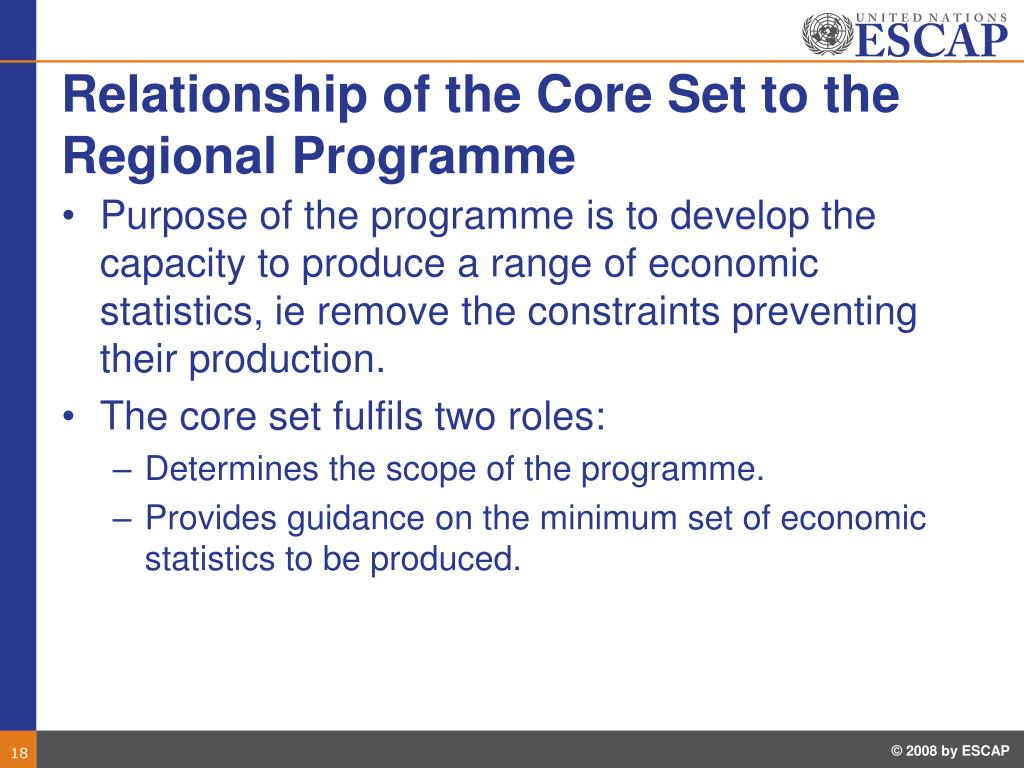 UNITED NATIONS
ESCAP

Relationship of the Core Set to the Regional Programme

• Purpose of the programme is to develop the capacity to produce a range of economic statistics, ie remove the constraints preventing their production.
• The core set fulfils two roles:
– Determines the scope of the programme.
– Provides guidance on the minimum set of economic statistics to be produced.

18

© 2008 by ESCAP